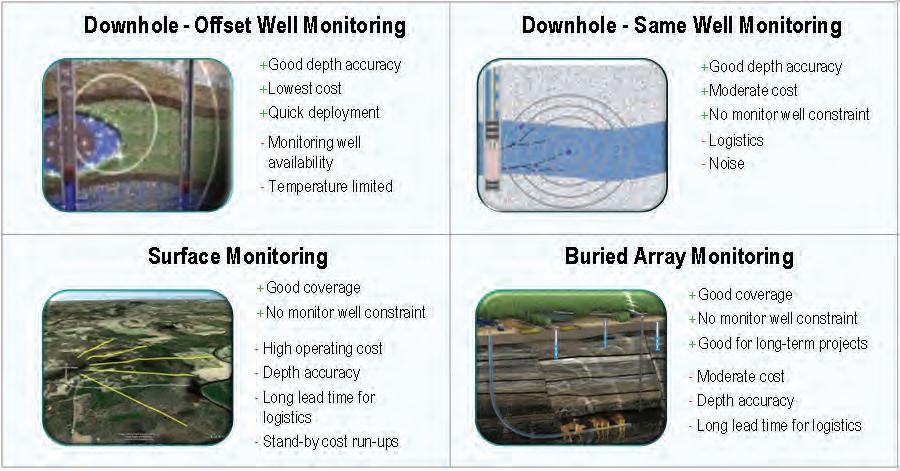 Downhole - Offset Well Monitoring

+Good depth accuracy
+Lowest cost
+Quick deployment
- Monitoring well availability
- Temperature limited

Downhole - Same Well Monitoring

+Good depth accuracy
+Moderate cost
+No monitor well constraint
- Logistics
- Noise

Surface Monitoring

+Good coverage
+No monitor well constraint
- High operating cost
- Depth accuracy
- Long lead time for logistics
- Stand-by cost run-ups

Buried Array Monitoring

+Good coverage
+No monitor well constraint
+Good for long-term projects
- Moderate cost
- Depth accuracy
- Long lead time for logistics